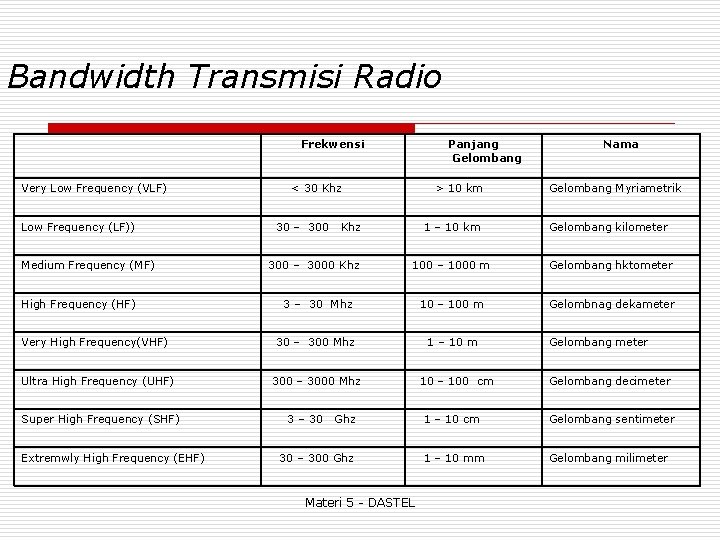 Bandwidth Transmisi Radio

| | Frekwensi | Panjang Gelombang | Nama |
|---|---|---|---|
| Very Low Frequency (VLF) | < 30 Khz | > 10 km | Gelombang Myriametrik |
| Low Frequency (LF)) | 30 – 300 Khz | 1 – 10 km | Gelombang kilometer |
| Medium Frequency (MF) | 300 – 3000 Khz | 100 – 1000 m | Gelombang hktometer |
| High Frequency (HF) | 3 – 30 Mhz | 10 – 100 m | Gelombnag dekameter |
| Very High Frequency(VHF) | 30 – 300 Mhz | 1 – 10 m | Gelombang meter |
| Ultra High Frequency (UHF) | 300 – 3000 Mhz | 10 – 100 cm | Gelombang decimeter |
| Super High Frequency (SHF) | 3 – 30 Ghz | 1 – 10 cm | Gelombang sentimeter |
| Extremwly High Frequency (EHF) | 30 – 300 Ghz | 1 – 10 mm | Gelombang milimeter |

Materi 5 - DASTEL